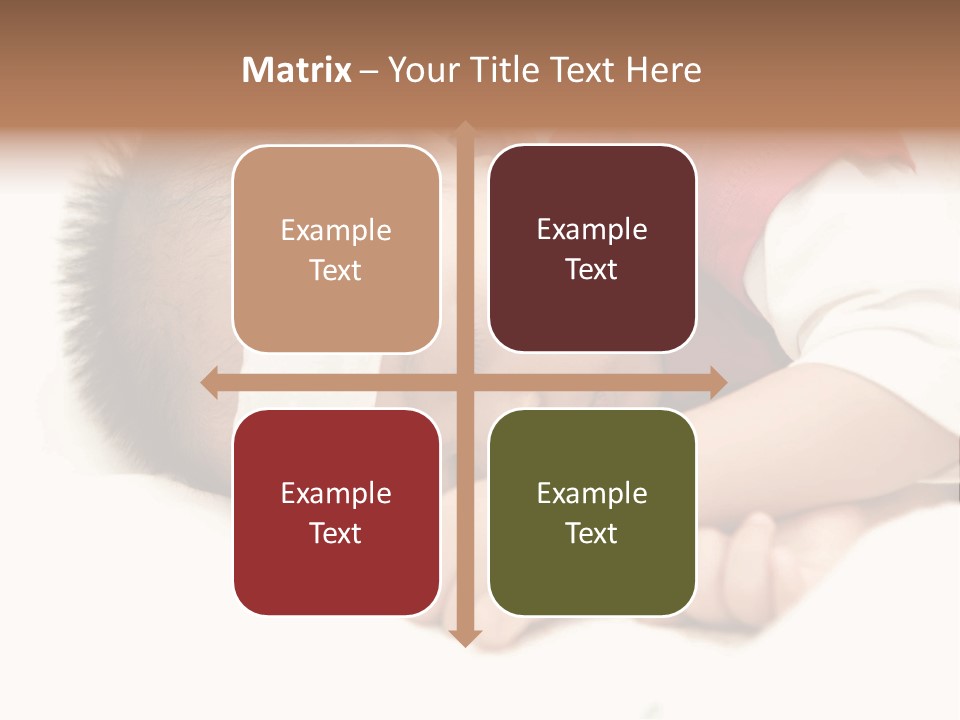 Matrix – Your Title Text Here

Example Text

Example Text

Example Text

Example Text